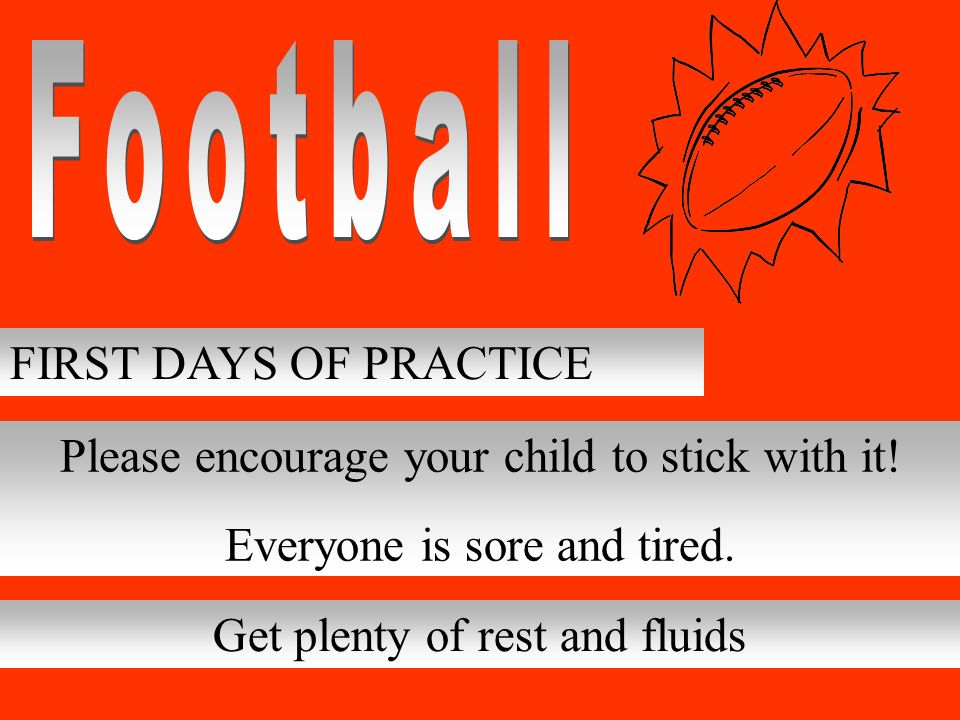 Football

FIRST DAYS OF PRACTICE

Please encourage your child to stick with it!

Everyone is sore and tired.

Get plenty of rest and fluids